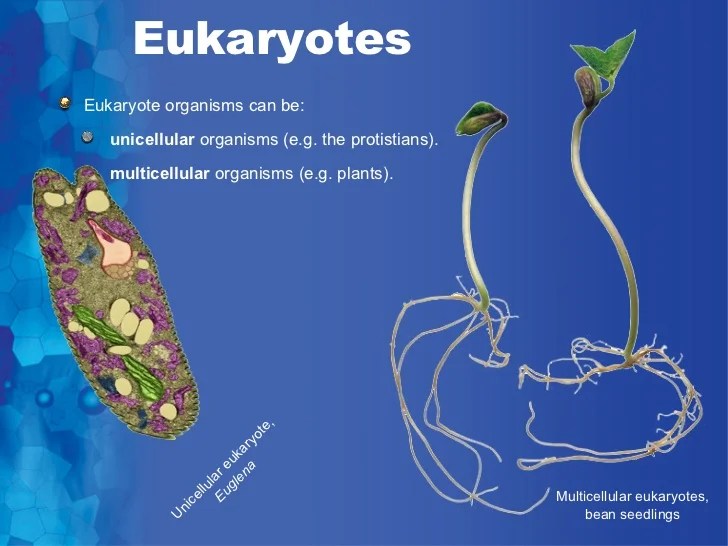 Eukaryotes

Eukaryote organisms can be:

unicellular organisms (e.g. the protistians).

multicellular organisms (e.g. plants).

Unicellular eukaryote, Euglena

Multicellular eukaryotes, bean seedlings